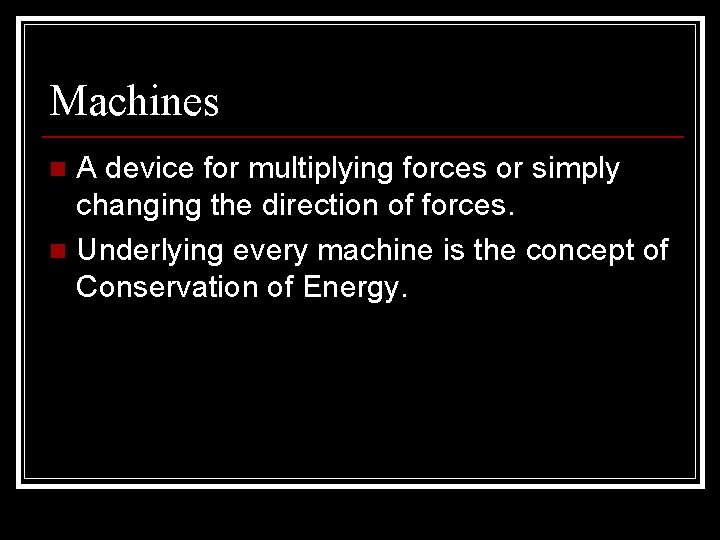 Machines

A device for multiplying forces or simply changing the direction of forces.

Underlying every machine is the concept of Conservation of Energy.